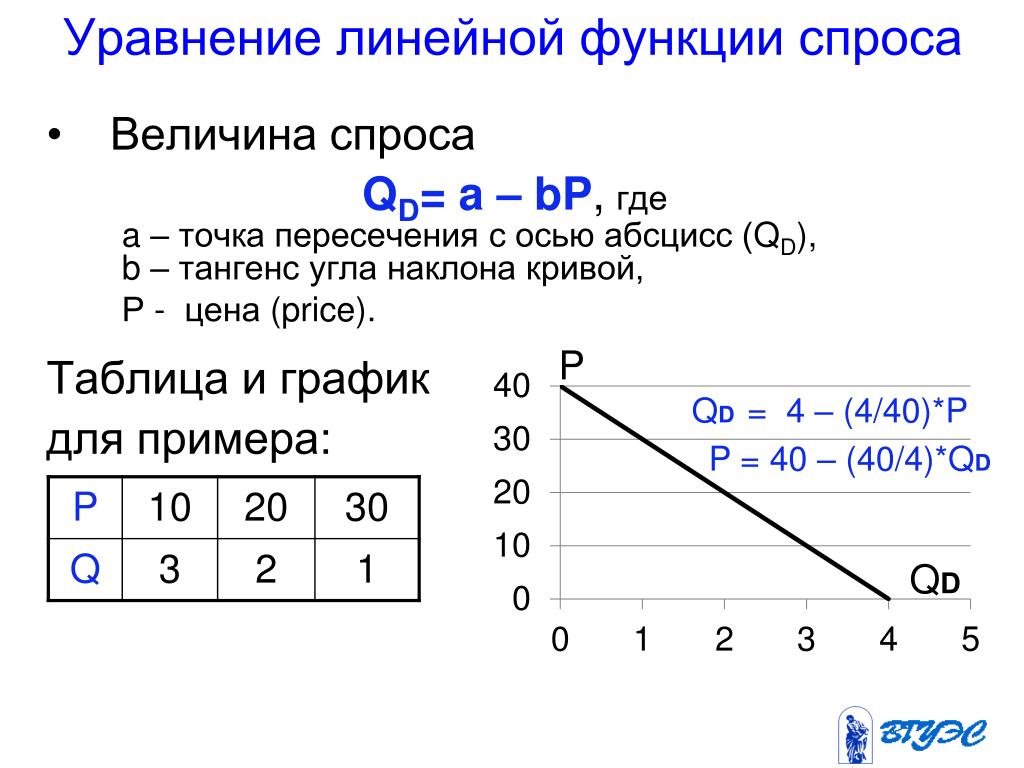 Уравнение линейной функции спроса

• Величина спроса

$Q_D = a – bP$, где

a – точка пересечения с осью абсцисс ($Q_D$),
b – тангенс угла наклона кривой,
P - цена (price).

Таблица и график для примера:

| P | 10 | 20 | 30 |
|---|---|---|---|
| Q | 3 | 2 | 1 |

P

40
30
20
10
0

$Q_D = 4 – (4/40)*P$

$P = 40 – (40/4)*Q_D$

$Q_D$

0 1 2 3 4 5

ВГУЭС